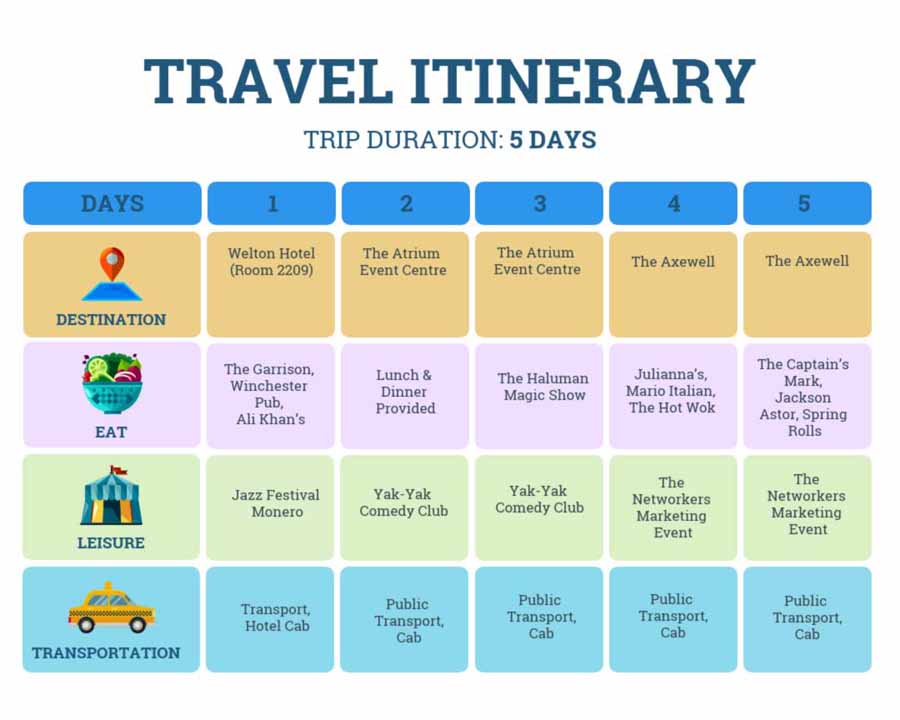 TRAVEL ITINERARY

TRIP DURATION: 5 DAYS

| DAYS | 1 | 2 | 3 | 4 | 5 |
|---|---|---|---|---|---|
| DESTINATION | Welton Hotel (Room 2209) | The Atrium Event Centre | The Atrium Event Centre | The Axewell | The Axewell |
| EAT | The Garrison, Winchester Pub, Ali Khan's | Lunch & Dinner Provided | The Haluman Magic Show | Julianna's, Mario Italian, The Hot Wok | The Captain's Mark, Jackson Astor, Spring Rolls |
| LEISURE | Jazz Festival Monero | Yak-Yak Comedy Club | Yak-Yak Comedy Club | The Networkers Marketing Event | The Networkers Marketing Event |
| TRANSPORTATION | Transport, Hotel Cab | Public Transport, Cab | Public Transport, Cab | Public Transport, Cab | Public Transport, Cab |